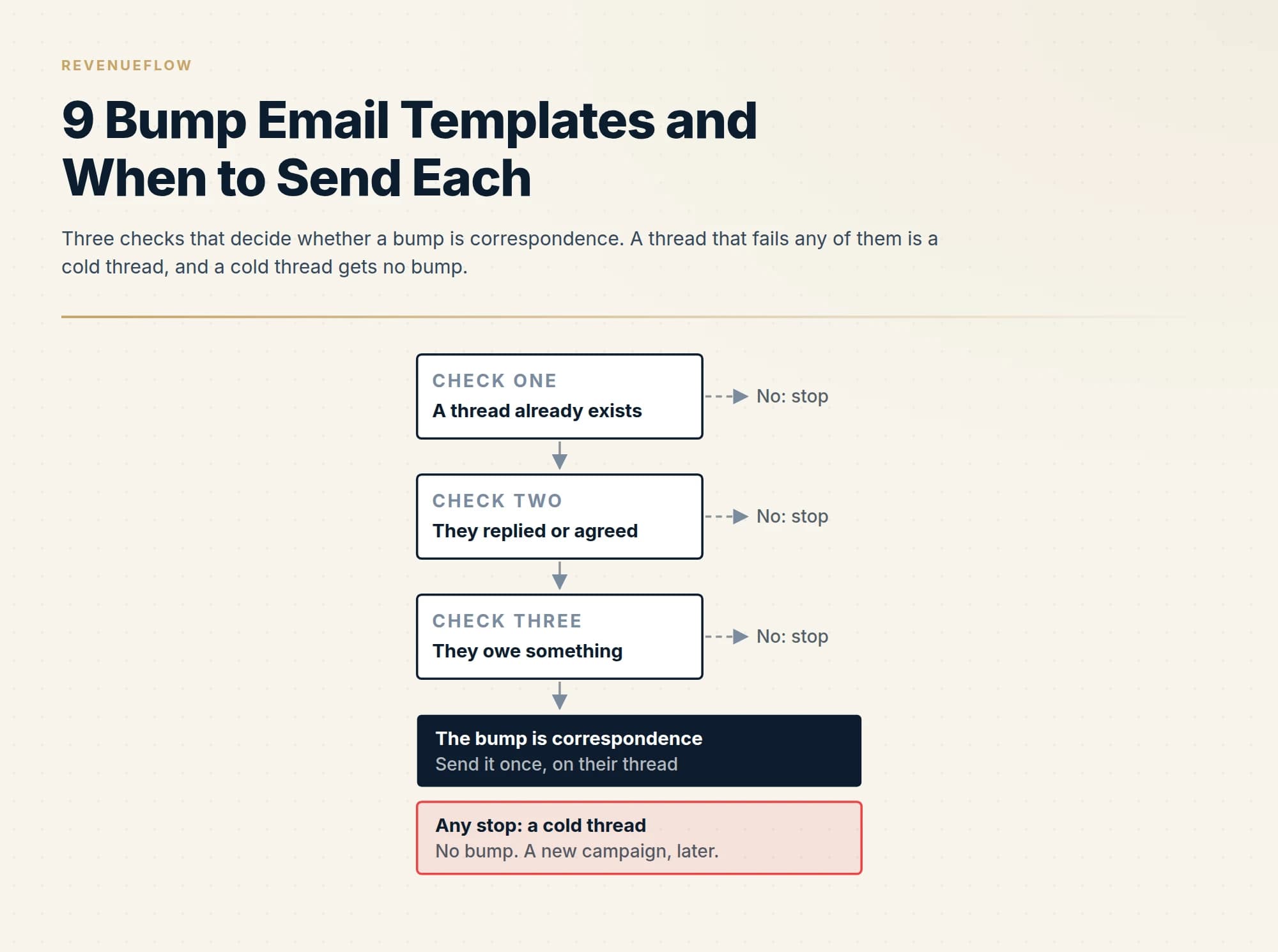 REVENUEFLOW

9 Bump Email Templates and When to Send Each

Three checks that decide whether a bump is correspondence. A thread that fails any of them is a cold thread, and a cold thread gets no bump.

CHECK ONE
A thread already exists

No: stop

CHECK TWO
They replied or agreed

No: stop

CHECK THREE
They owe something

No: stop

The bump is correspondence
Send it once, on their thread

Any stop: a cold thread
No bump. A new campaign, later.